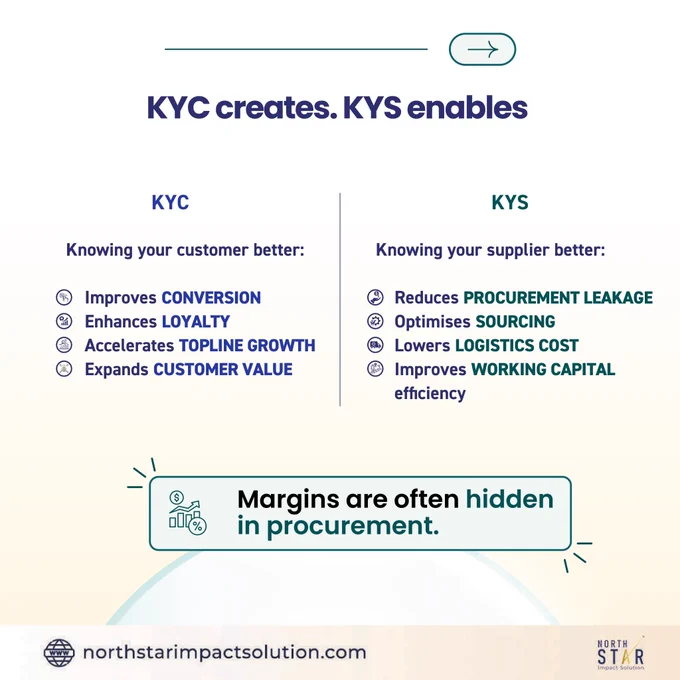 KYC creates. KYS enables

KYC

Knowing your customer better:

Improves CONVERSION
Enhances LOYALTY
Accelerates TOPLINE GROWTH
Expands CUSTOMER VALUE

KYS

Knowing your supplier better:

Reduces PROCUREMENT LEAKAGE
Optimises SOURCING
Lowers LOGISTICS COST
Improves WORKING CAPITAL efficiency

Margins are often hidden in procurement.

www northstarimpactsolution.com

NORTH STAR Impact Solution